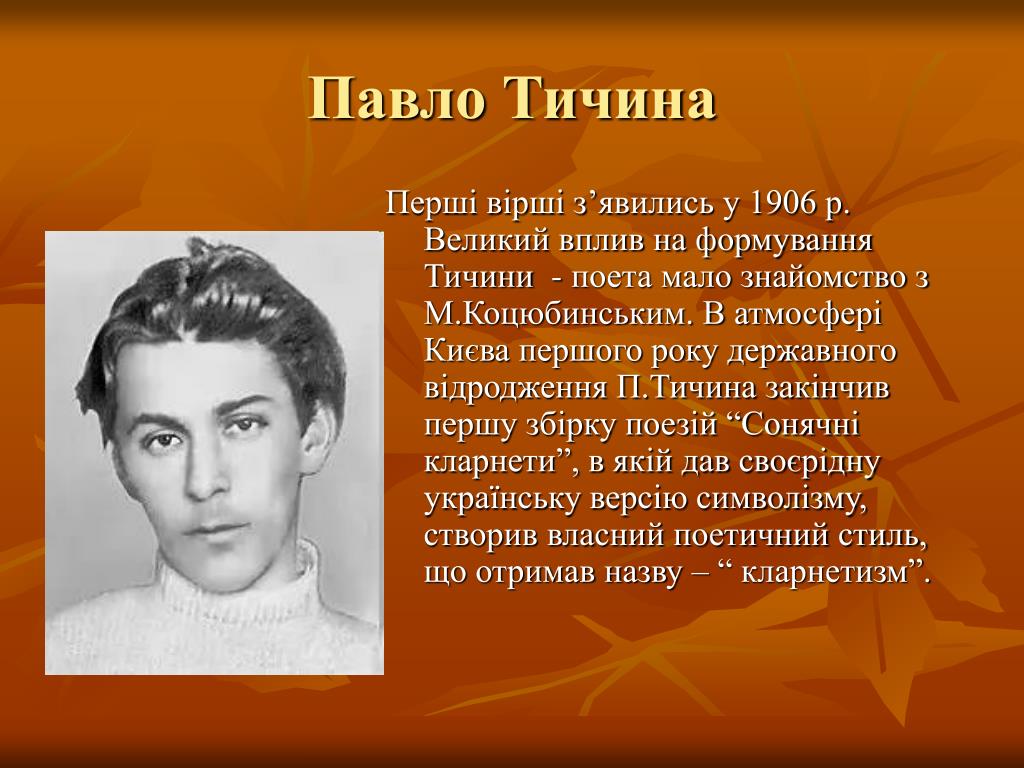 Павло Тичина

Перші вірші з’явились у 1906 р. Великий вплив на формування Тичини - поета мало знайомство з М.Коцюбинським. В атмосфері Києва першого року державного відродження П.Тичина закінчив першу збірку поезій “Сонячні кларнети”, в якій дав своєрідну українську версію символізму, створив власний поетичний стиль, що отримав назву – “ кларнетизм”.